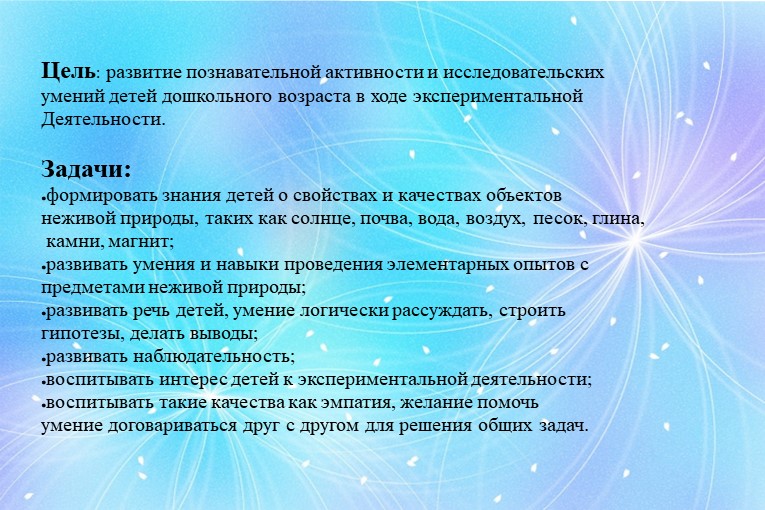 **Цель**: развитие познавательной активности и исследовательских умений детей дошкольного возраста в ходе экспериментальной Деятельности.

**Задачи:**
•формировать знания детей о свойствах и качествах объектов неживой природы, таких как солнце, почва, вода, воздух, песок, глина, камни, магнит;
•развивать умения и навыки проведения элементарных опытов с предметами неживой природы;
•развивать речь детей, умение логически рассуждать, строить гипотезы, делать выводы;
•развивать наблюдательность;
•воспитывать интерес детей к экспериментальной деятельности;
•воспитывать такие качества как эмпатия, желание помочь умение договариваться друг с другом для решения общих задач.